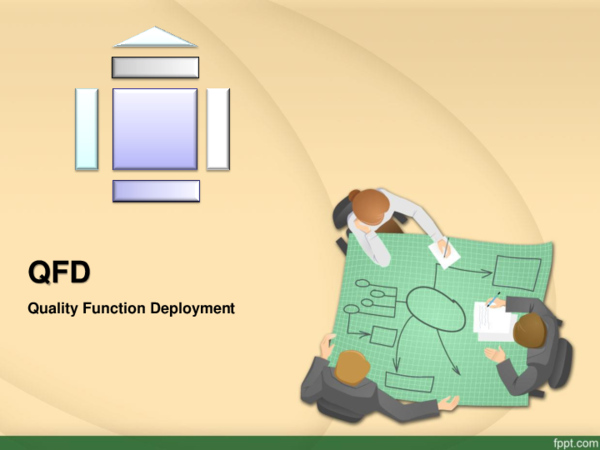 QFD

Quality Function Deployment

fppt.com